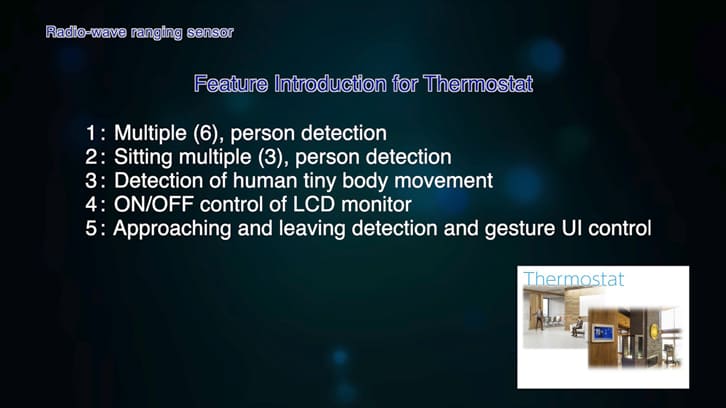 Radio-wave ranging sensor

Feature Introduction for Thermostat

1: Multiple (6), person detection
2: Sitting multiple (3), person detection
3: Detection of human tiny body movement
4: ON/OFF control of LCD monitor
5: Approaching and leaving detection and gesture UI control

Thermostat